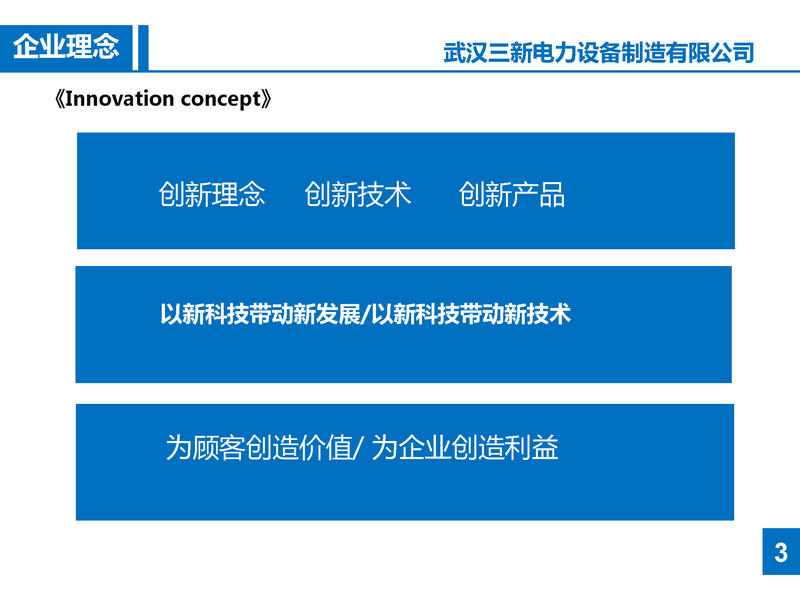 企业理念

武汉三新电力设备制造有限公司

《Innovation concept》

创新理念　创新技术　创新产品

以新科技带动新发展/以新科技带动新技术

为顾客创造价值/ 为企业创造利益

3